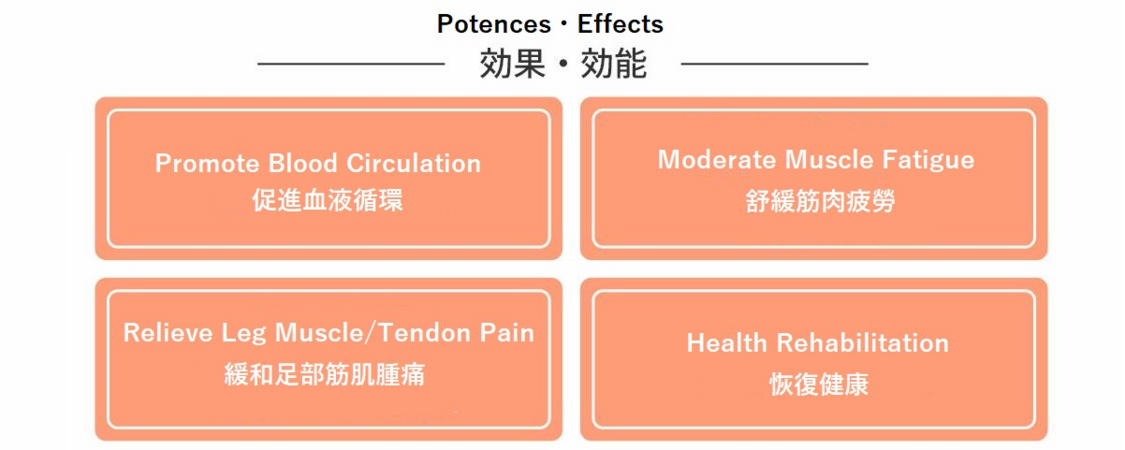 Potences・Effects

効果・効能

Promote Blood Circulation
促進血液循環

Moderate Muscle Fatigue
舒緩筋肉疲勞

Relieve Leg Muscle/Tendon Pain
緩和足部筋肌腫痛

Health Rehabilitation
恢復健康